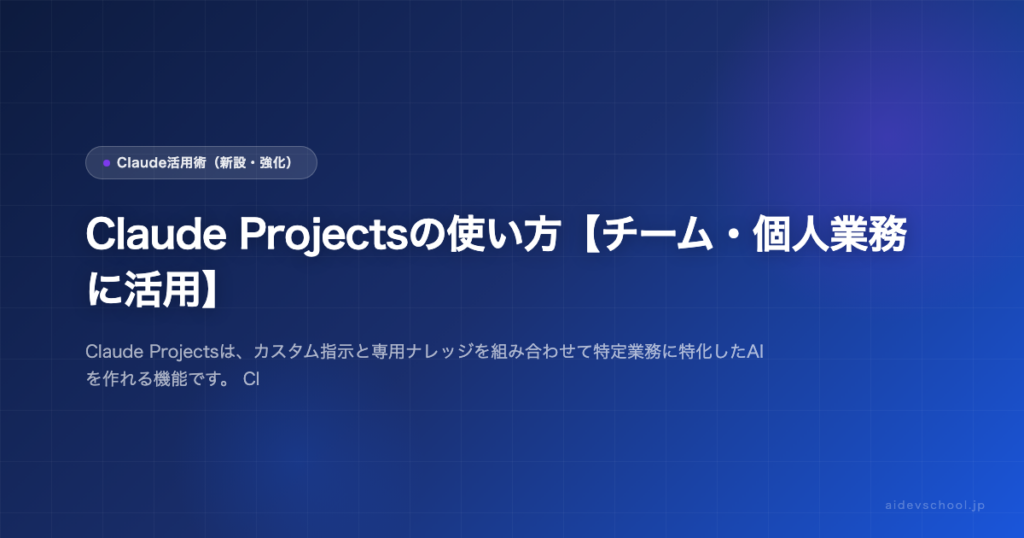 Claude活用術（新設・強化）

Claude Projectsの使い方【チーム・個人業務に活用】

Claude Projectsは、カスタム指示と専用ナレッジを組み合わせて特定業務に特化したAIを作れる機能です。 Cl

aidevschool.jp